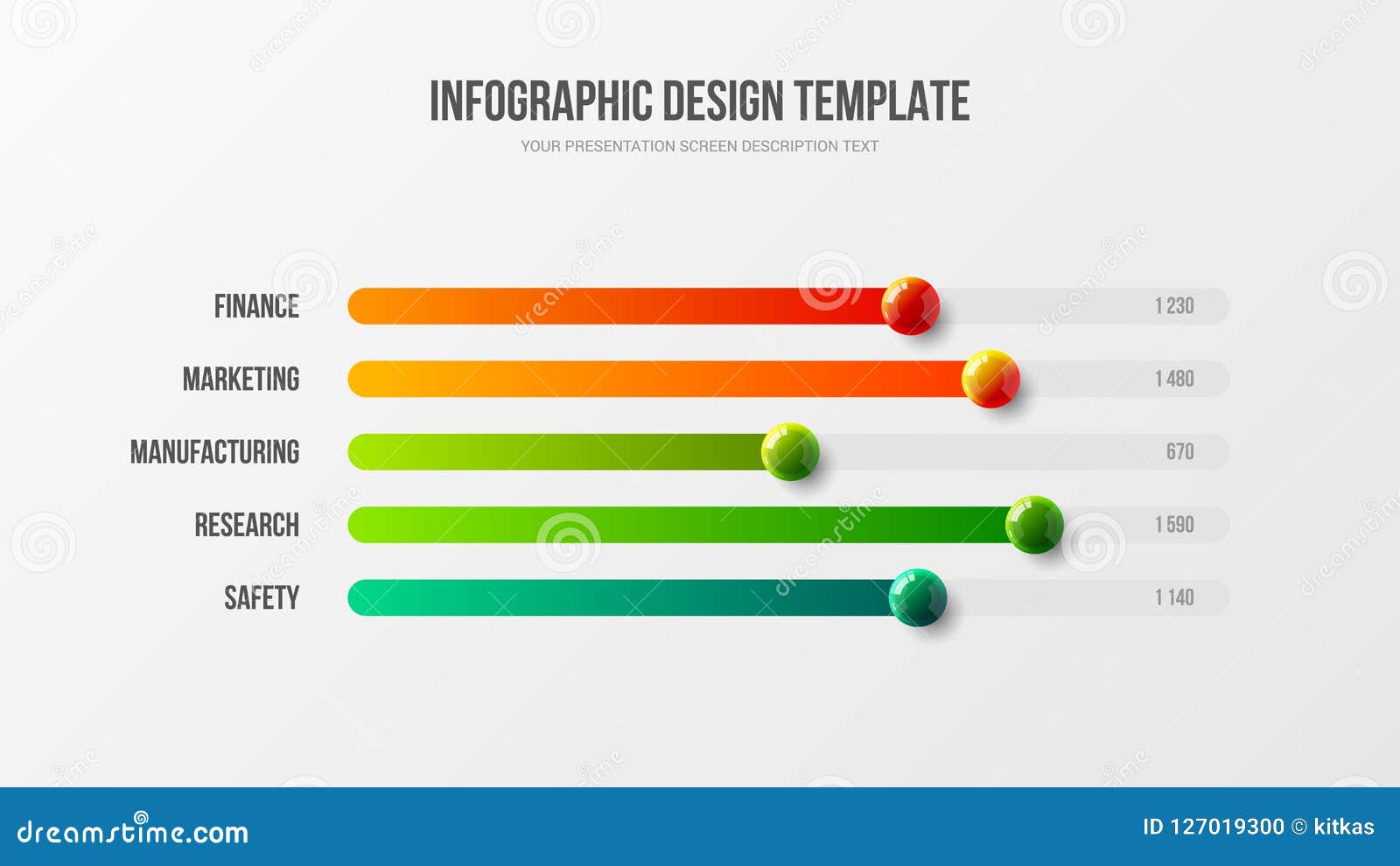 INFOGRAPHIC DESIGN TEMPLATE
YOUR PRESENTATION SCREEN DESCRIPTION TEXT

FINANCE 1 230
MARKETING 1 480
MANUFACTURING 670
RESEARCH 1 590
SAFETY 1 140

dreamstime.com
ID 127019300 © kitkas